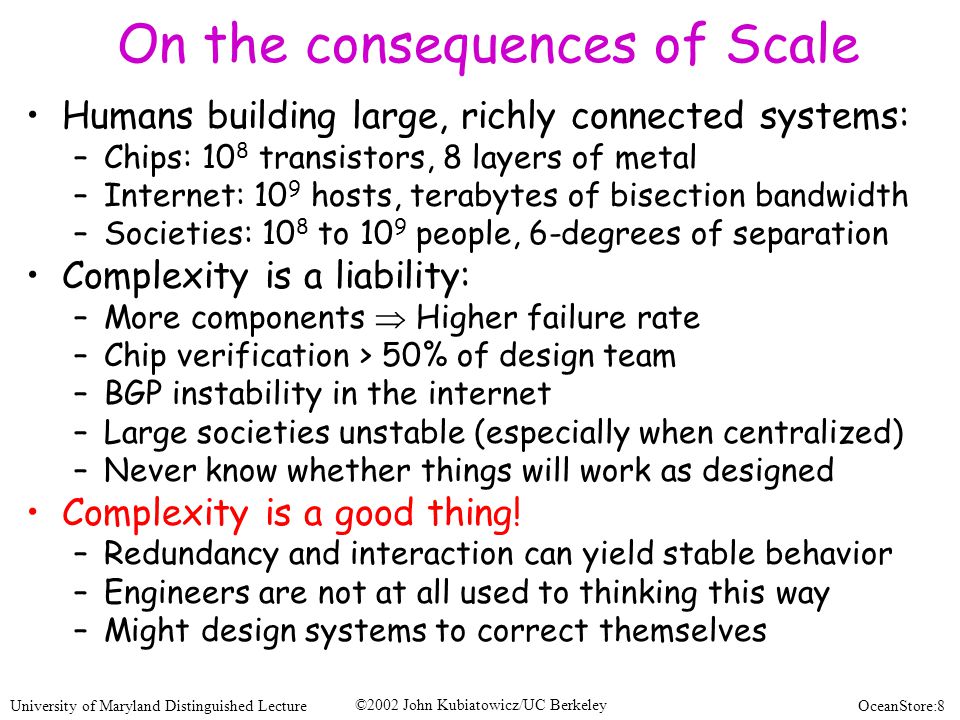 On the consequences of Scale

• Humans building large, richly connected systems:
 – Chips: $10^8$ transistors, 8 layers of metal
 – Internet: $10^9$ hosts, terabytes of bisection bandwidth
 – Societies: $10^8$ to $10^9$ people, 6-degrees of separation
• Complexity is a liability:
 – More components $\Rightarrow$ Higher failure rate
 – Chip verification > 50% of design team
 – BGP instability in the internet
 – Large societies unstable (especially when centralized)
 – Never know whether things will work as designed
• Complexity is a good thing!
 – Redundancy and interaction can yield stable behavior
 – Engineers are not at all used to thinking this way
 – Might design systems to correct themselves

University of Maryland Distinguished Lecture ©2002 John Kubiatowicz/UC Berkeley OceanStore:8